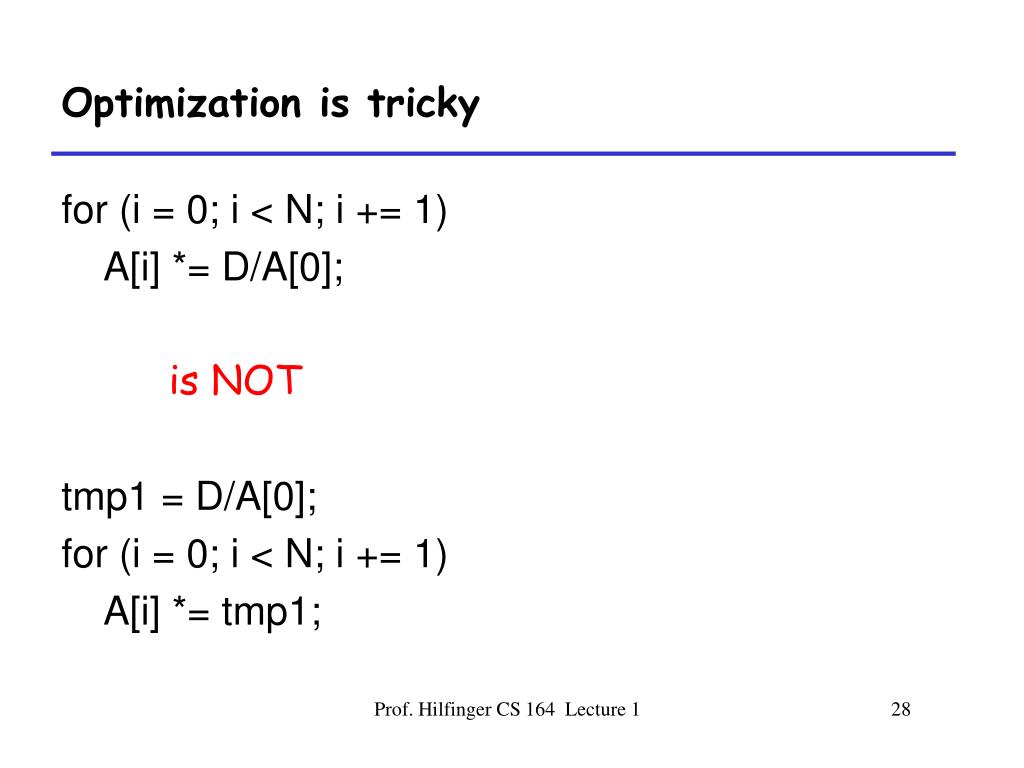 Optimization is tricky

for (i = 0; i < N; i += 1)
A[i] *= D/A[0];

is NOT

tmp1 = D/A[0];
for (i = 0; i < N; i += 1)
A[i] *= tmp1;

Prof. Hilfinger CS 164 Lecture 1

28